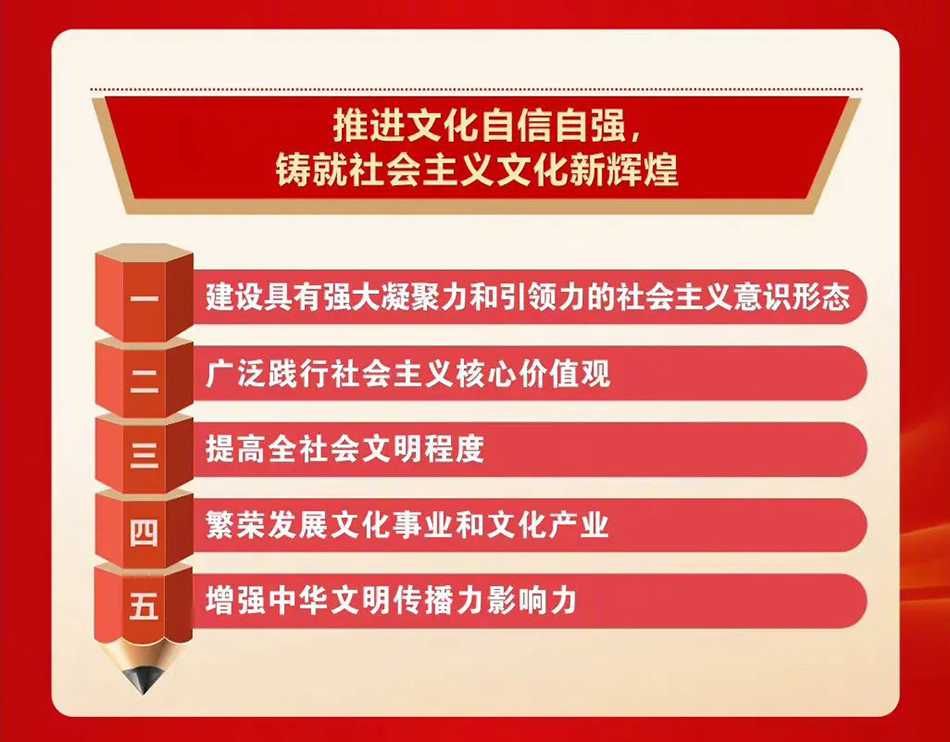 推进文化自信自强，
铸就社会主义文化新辉煌

一 建设具有强大凝聚力和引领力的社会主义意识形态

二 广泛践行社会主义核心价值观

三 提高全社会文明程度

四 繁荣发展文化事业和文化产业

五 增强中华文明传播力影响力